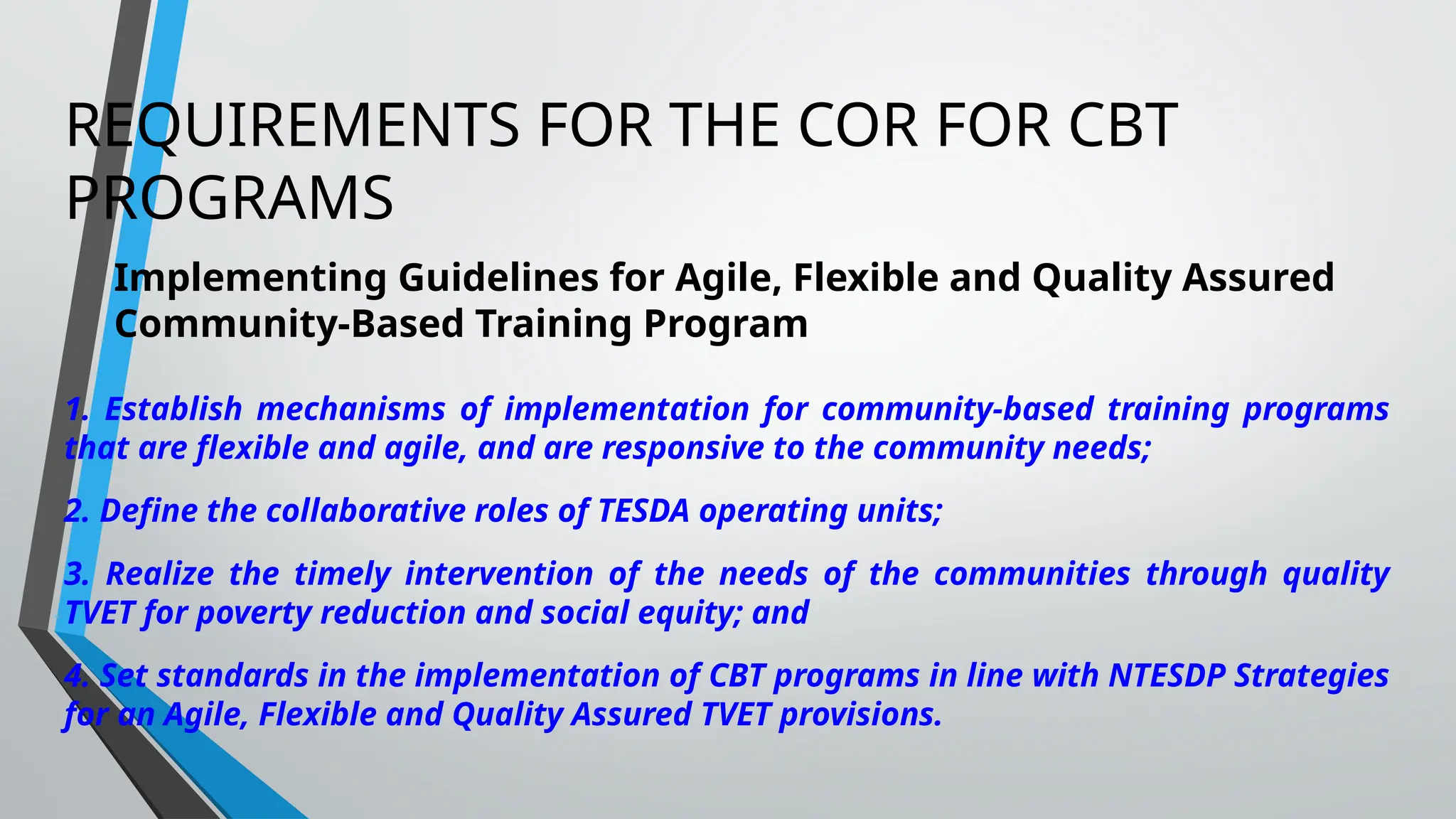 REQUIREMENTS FOR THE COR FOR CBT PROGRAMS

Implementing Guidelines for Agile, Flexible and Quality Assured Community-Based Training Program

1. Establish mechanisms of implementation for community-based training programs that are flexible and agile, and are responsive to the community needs;

2. Define the collaborative roles of TESDA operating units;

3. Realize the timely intervention of the needs of the communities through quality TVET for poverty reduction and social equity; and

4. Set standards in the implementation of CBT programs in line with NTESDP Strategies for an Agile, Flexible and Quality Assured TVET provisions.